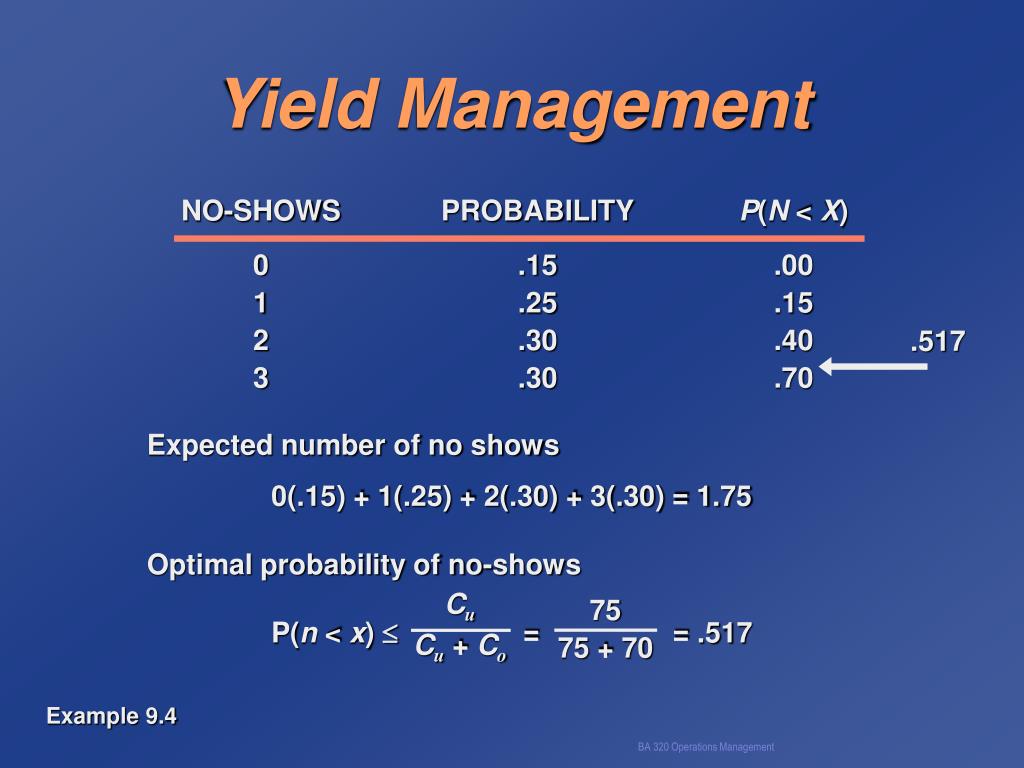 Yield Management

| NO-SHOWS | PROBABILITY | $P(N < X)$ |
|---|---|---|
| 0 | .15 | .00 |
| 1 | .25 | .15 |
| 2 | .30 | .40 |
| 3 | .30 | .70 |

.517

Expected number of no shows

0(.15) + 1(.25) + 2(.30) + 3(.30) = 1.75

Optimal probability of no-shows

$P(n < x) \leq \frac{C_u}{C_u + C_o} = \frac{75}{75 + 70} = .517$

Example 9.4

BA 320 Operations Management